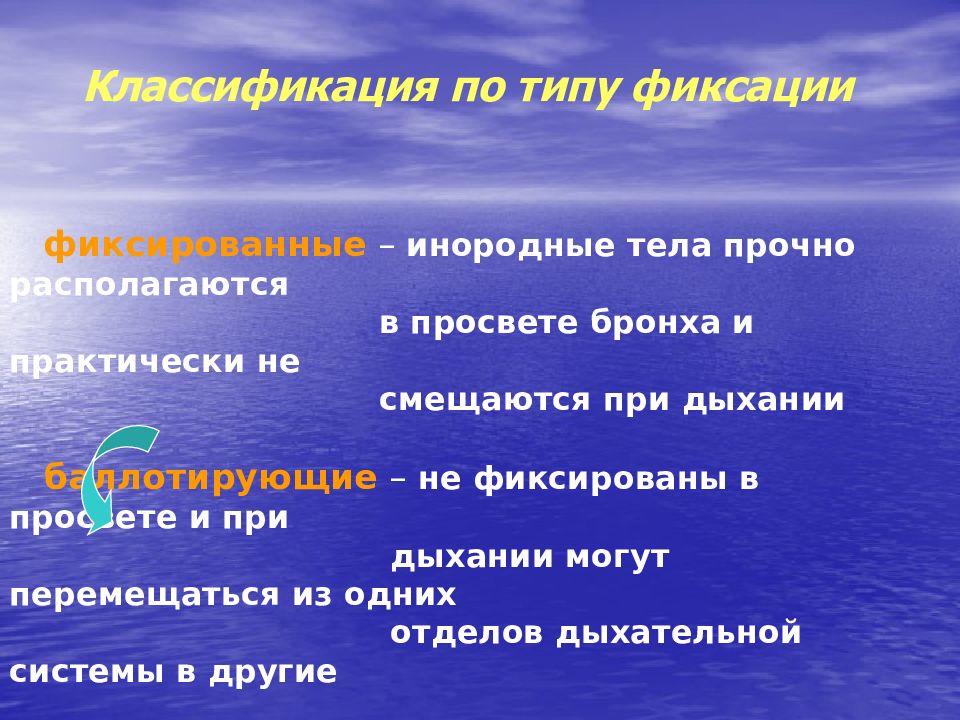 Классификация по типу фиксации

фиксированные – инородные тела прочно располагаются в просвете бронха и практически не смещаются при дыхании

баллотирующие – не фиксированы в просвете и при дыхании могут перемещаться из одних отделов дыхательной системы в другие